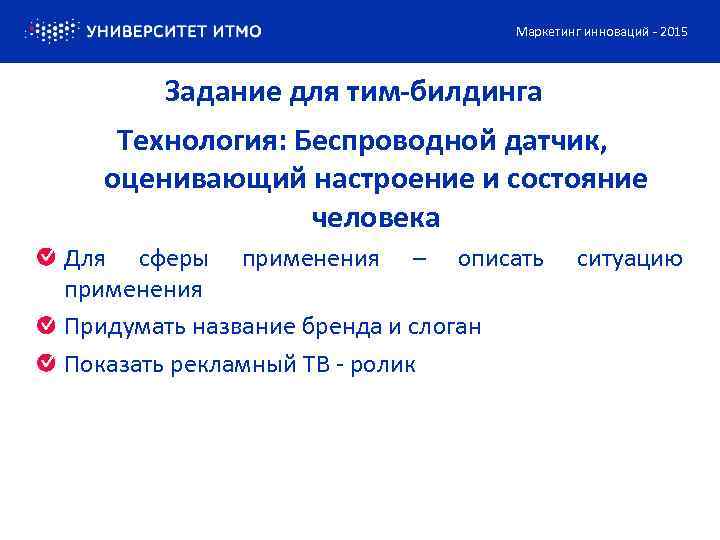 УНИВЕРСИТЕТ ИТМО

Маркетинг инноваций - 2015

Задание для тим-билдинга

Технология: Беспроводной датчик, оценивающий настроение и состояние человека

Для сферы применения – описать ситуацию применения

Придумать название бренда и слоган

Показать рекламный ТВ - ролик